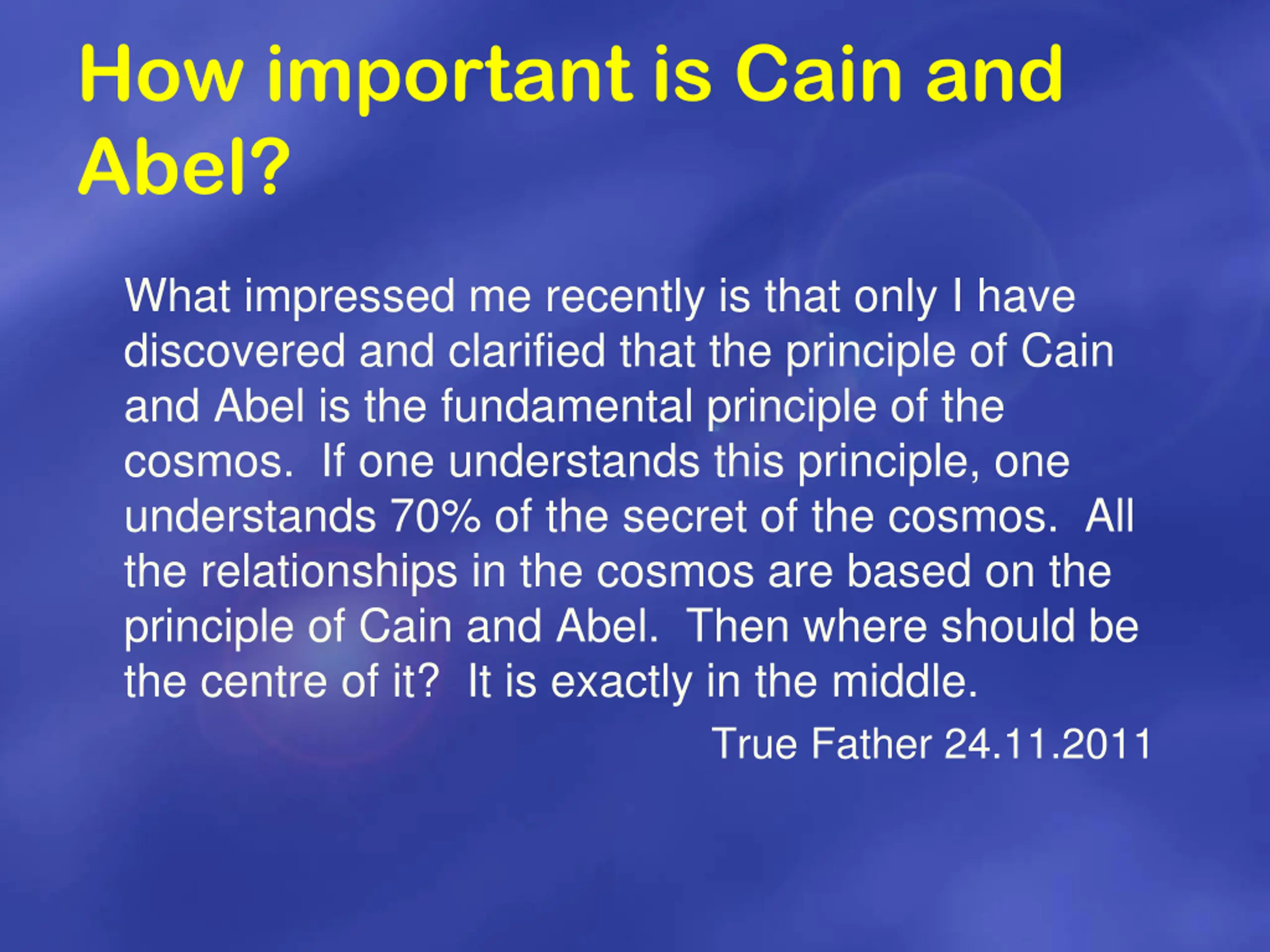 How important is Cain and Abel?

What impressed me recently is that only I have discovered and clarified that the principle of Cain and Abel is the fundamental principle of the cosmos. If one understands this principle, one understands 70% of the secret of the cosmos. All the relationships in the cosmos are based on the principle of Cain and Abel. Then where should be the centre of it? It is exactly in the middle.

True Father 24.11.2011